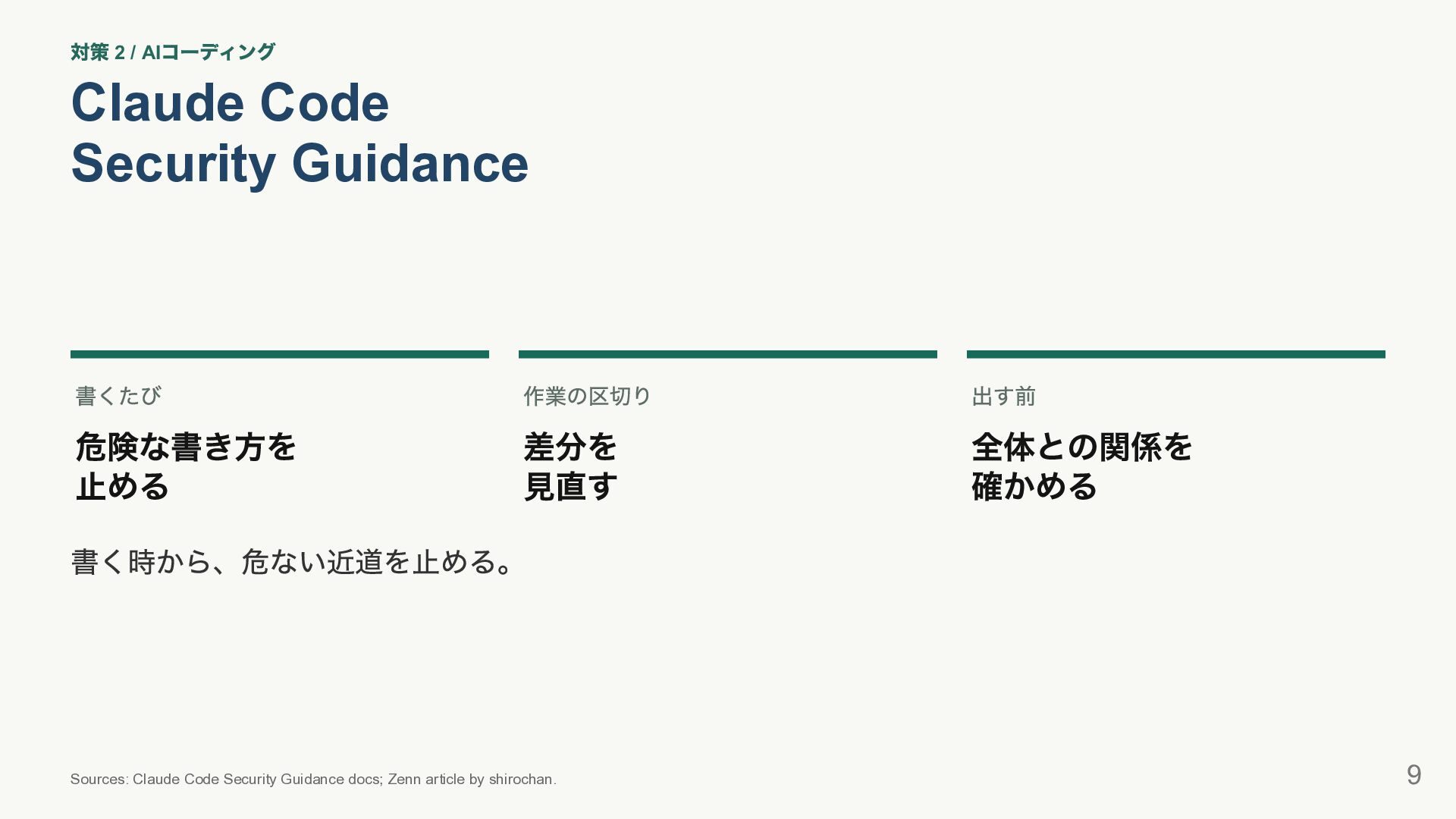 対策 2 / AIコーディング

Claude Code
Security Guidance

書くたび

危険な書き方を
止める

作業の区切り

差分を
見直す

出す前

全体との関係を
確かめる

書く時から、危ない近道を止める。

Sources: Claude Code Security Guidance docs; Zenn article by shirochan.

9